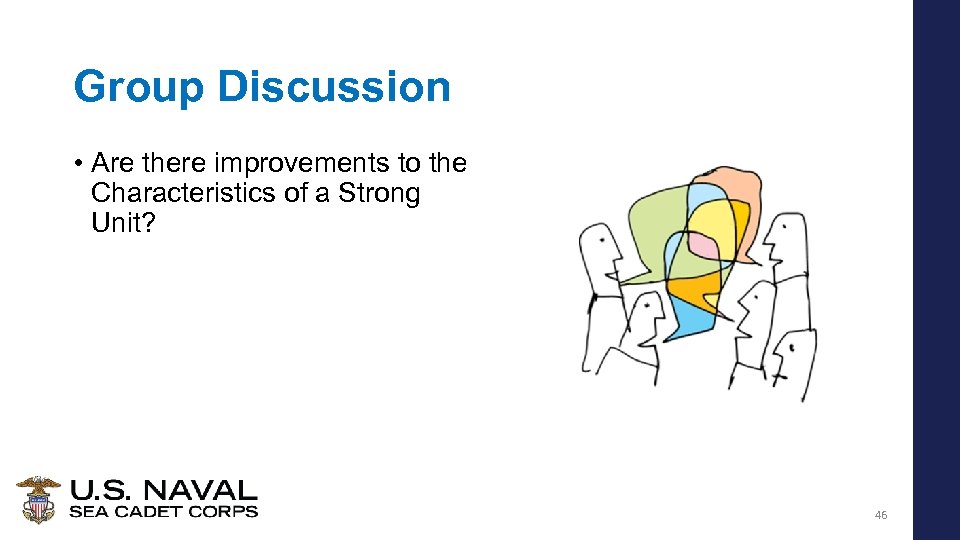 Group Discussion

• Are there improvements to the Characteristics of a Strong Unit?

U.S. NAVAL
SEA CADET CORPS

46